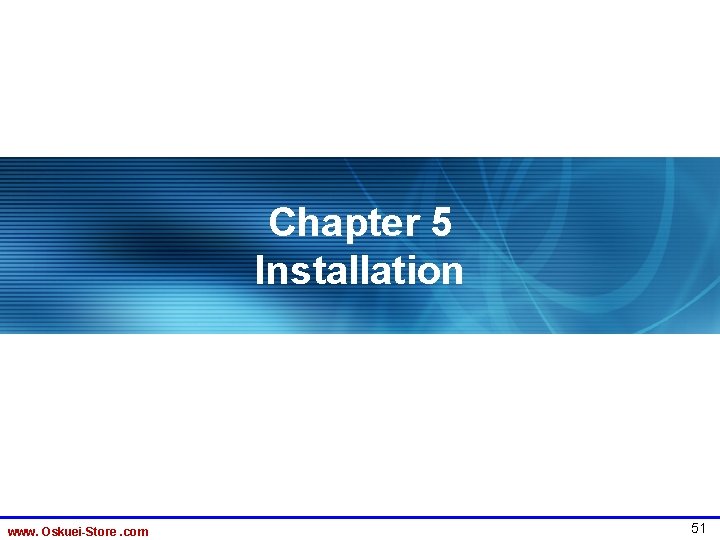 Chapter 5
Installation

www. Oskuei-Store .com

51